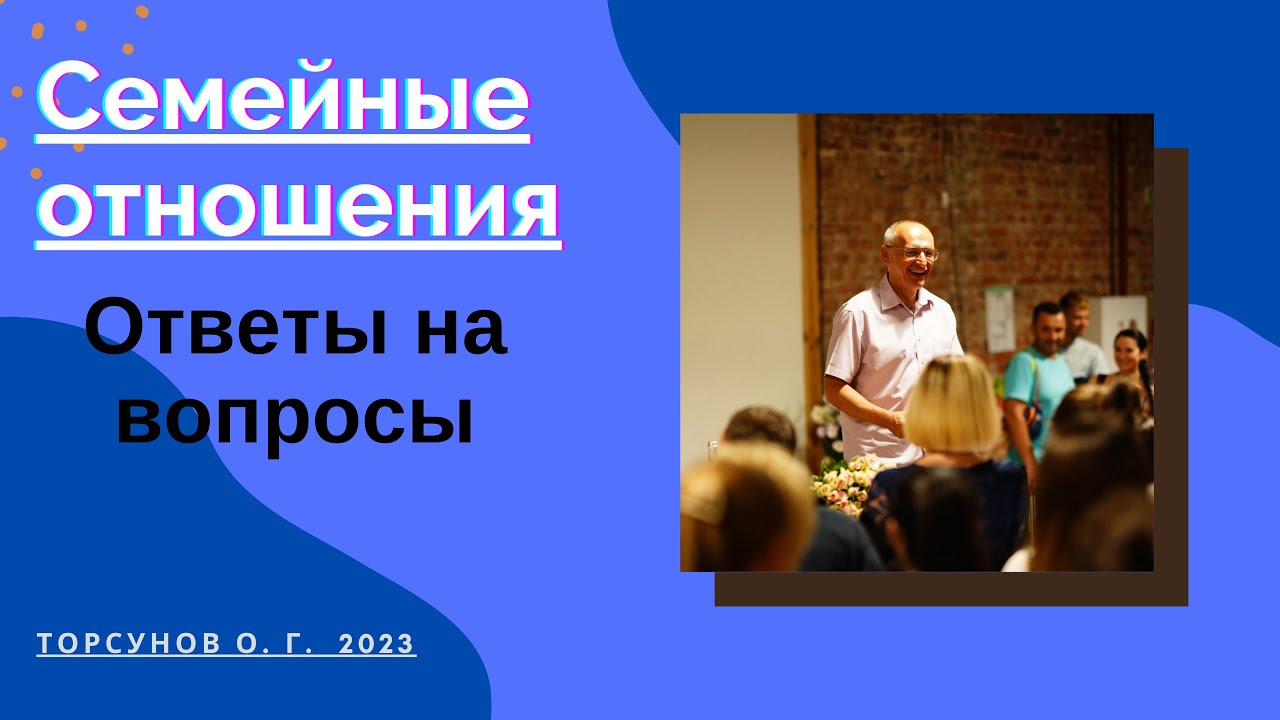 Семейные отношения

Ответы на вопросы

ТОРСУНОВ О. Г. 2023